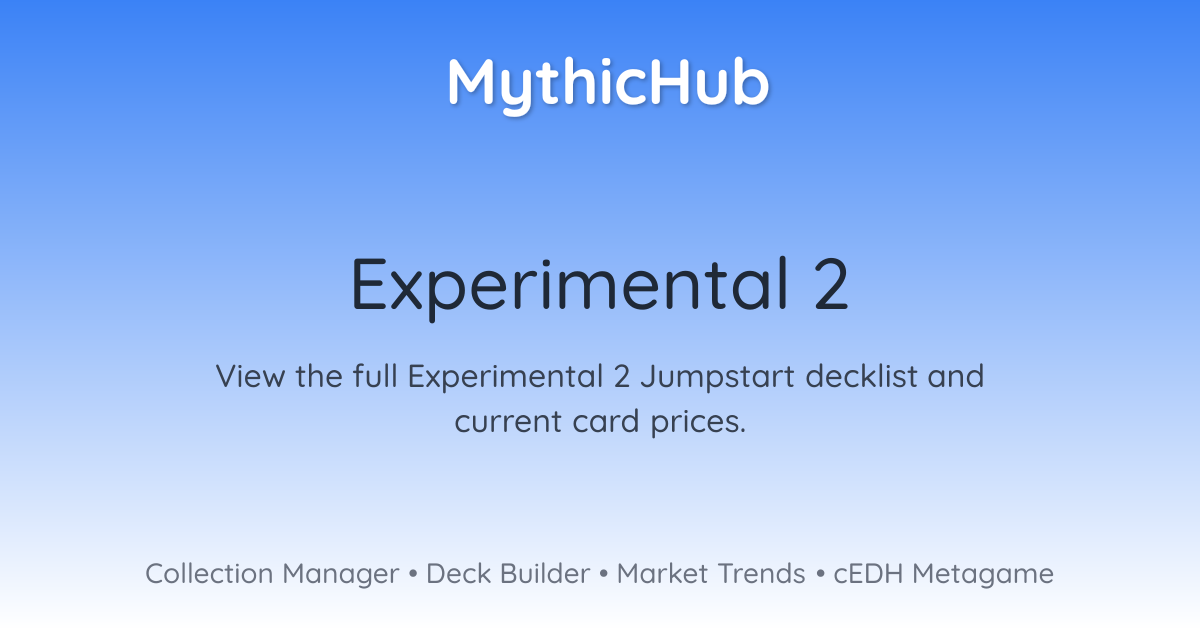 MythicHub

Experimental 2

View the full Experimental 2 Jumpstart decklist and current card prices.

Collection Manager • Deck Builder • Market Trends • cEDH Metagame